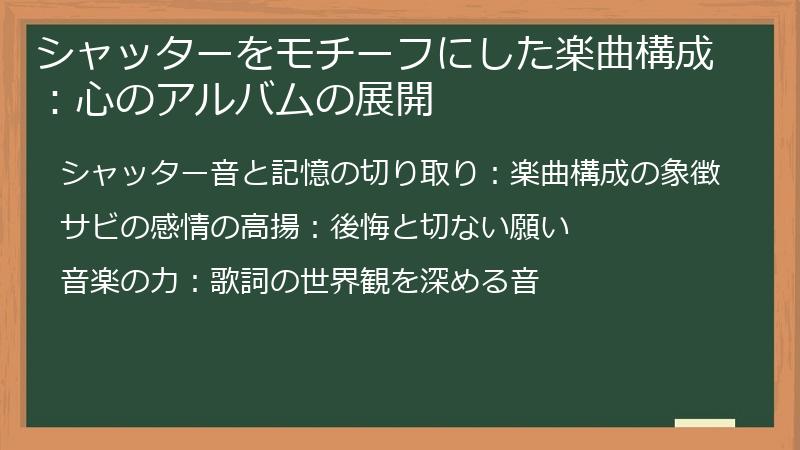 シャッターをモチーフにした楽曲構成：心のアルバムの展開

シャッター音と記憶の切り取り：楽曲構成の象徴

サビの感情の高揚：後悔と切ない願い

音楽の力：歌詞の世界観を深める音